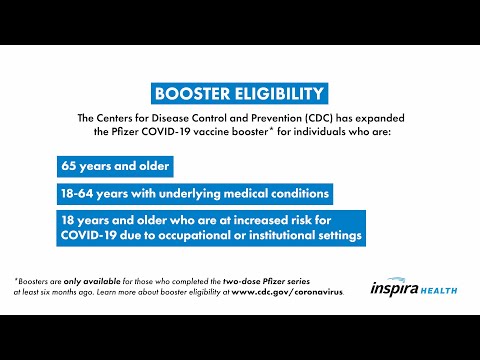 BOOSTER ELIGIBILITY

The Centers for Disease Control and Prevention (CDC) has expanded the Pfizer COVID-19 vaccine booster* for individuals who are:

65 years and older

18-64 years with underlying medical conditions

18 years and older who are at increased risk for COVID-19 due to occupational or institutional settings

*Boosters are only available for those who completed the two-dose Pfizer series at least six months ago. Learn more about booster eligibility at www.cdc.gov/coronavirus.

inspira HEALTH